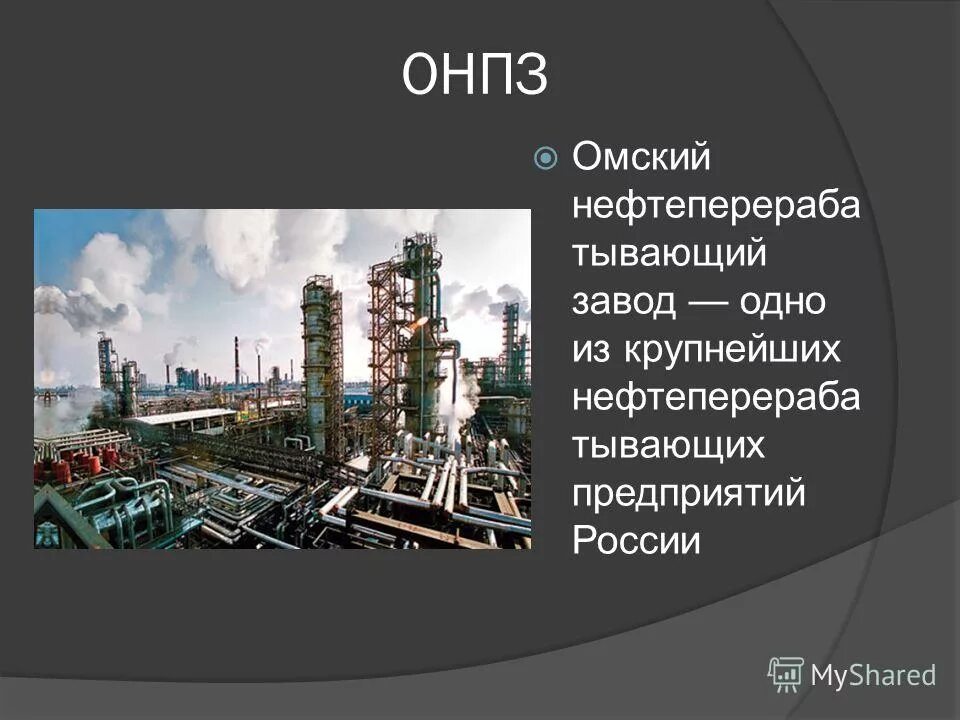 ОНПЗ

Омский нефтеперерабатывающий завод — одно из крупнейших нефтеперерабатывающих предприятий России

MyShared